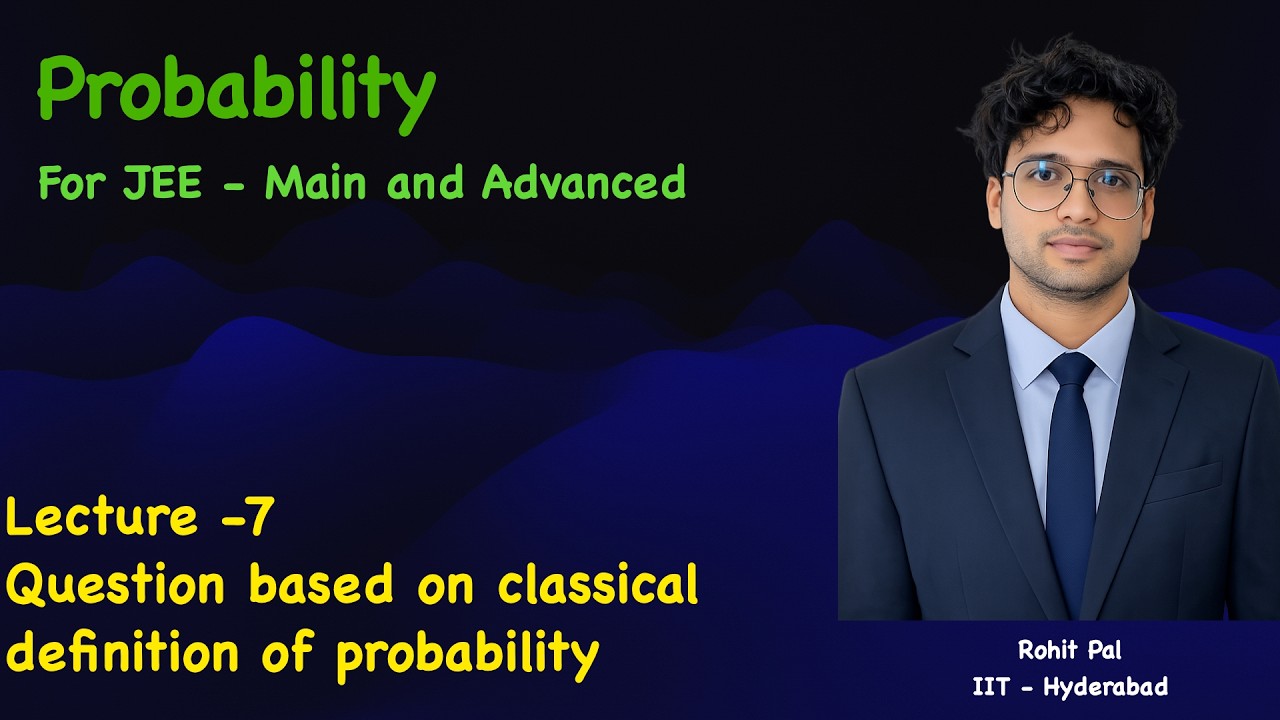 Probability

For JEE - Main and Advanced

Lecture -7
Question based on classical definition of probability

Rohit Pal
IIT - Hyderabad